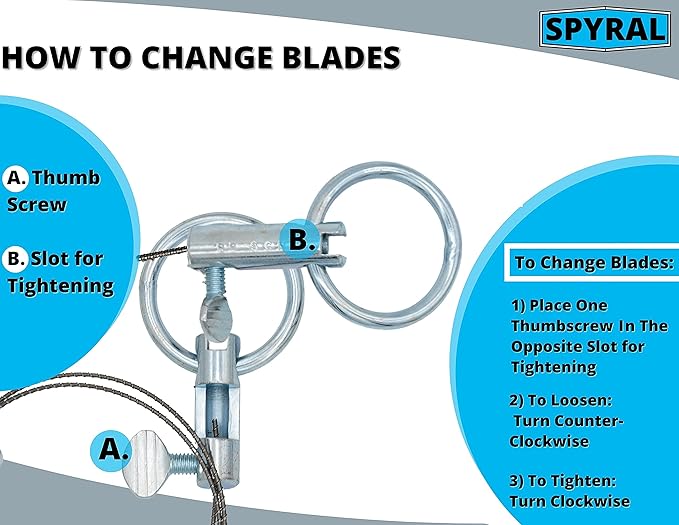 SPYRAL

HOW TO CHANGE BLADES

A. Thumb Screw

B. Slot for Tightening

B.

A.

To Change Blades:

1) Place One Thumbscrew In The Opposite Slot for Tightening

2) To Loosen: Turn Counter-Clockwise

3) To Tighten: Turn Clockwise